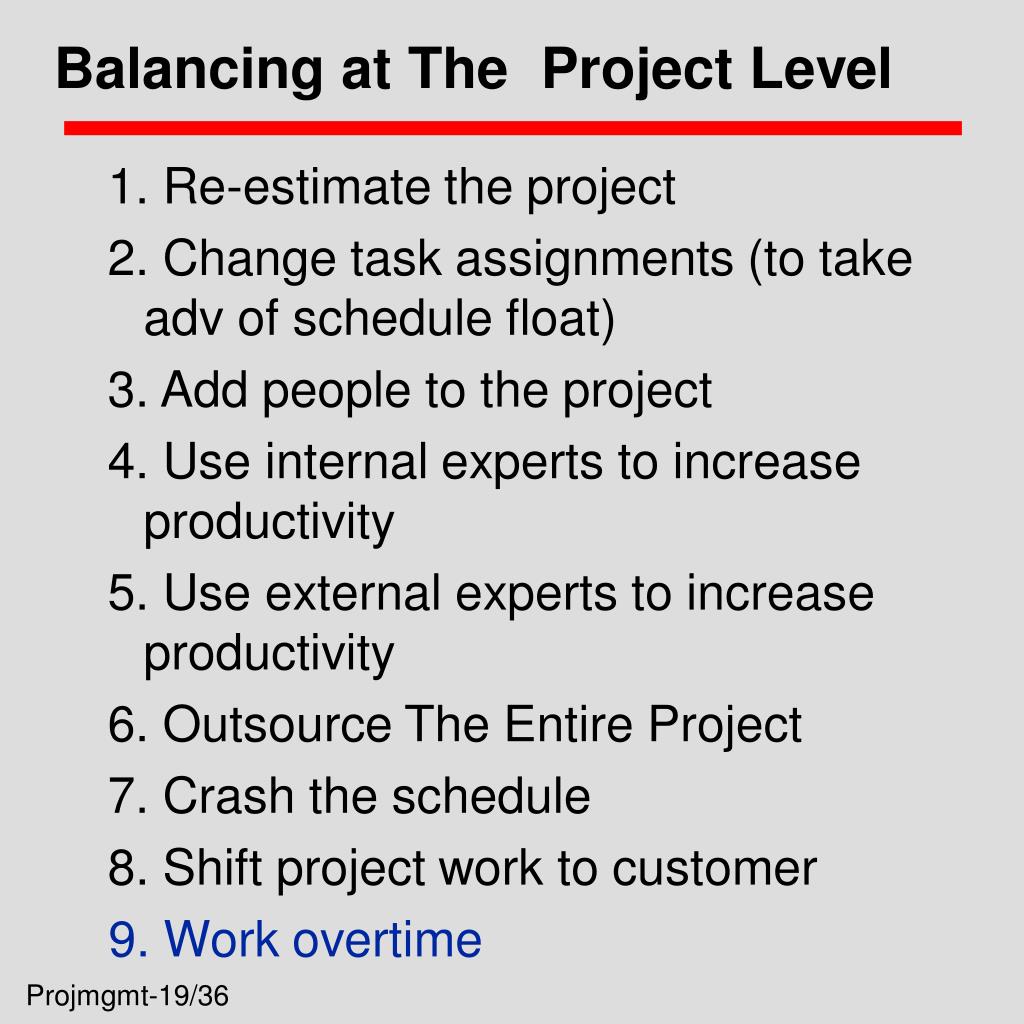 Balancing at The  Project Level

1. Re-estimate the project
2. Change task assignments (to take adv of schedule float)
3. Add people to the project
4. Use internal experts to increase productivity
5. Use external experts to increase productivity
6. Outsource The Entire Project
7. Crash the schedule
8. Shift project work to customer
9. Work overtime

Projmgmt-19/36